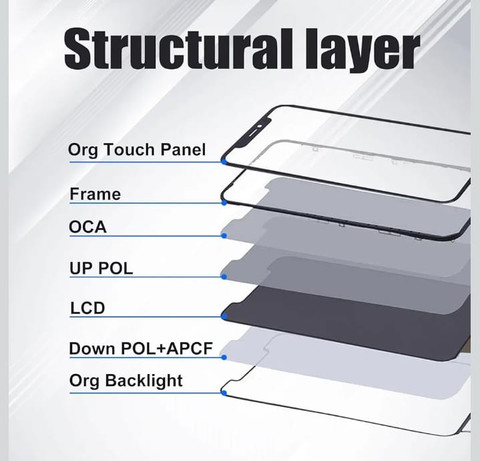 Structural layer

Org Touch Panel

Frame

OCA

UP POL

LCD

Down POL+APCF

Org Backlight